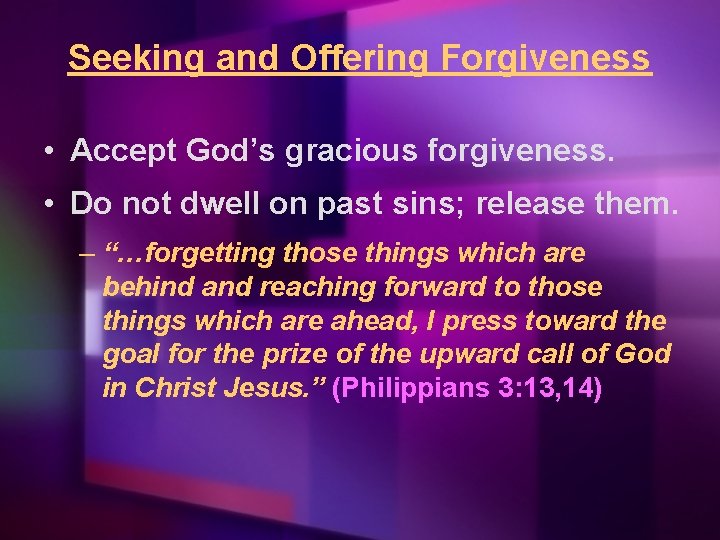 Seeking and Offering Forgiveness

• Accept God’s gracious forgiveness.

• Do not dwell on past sins; release them.

– “…forgetting those things which are behind and reaching forward to those things which are ahead, I press toward the goal for the prize of the upward call of God in Christ Jesus.” (Philippians 3:13,14)